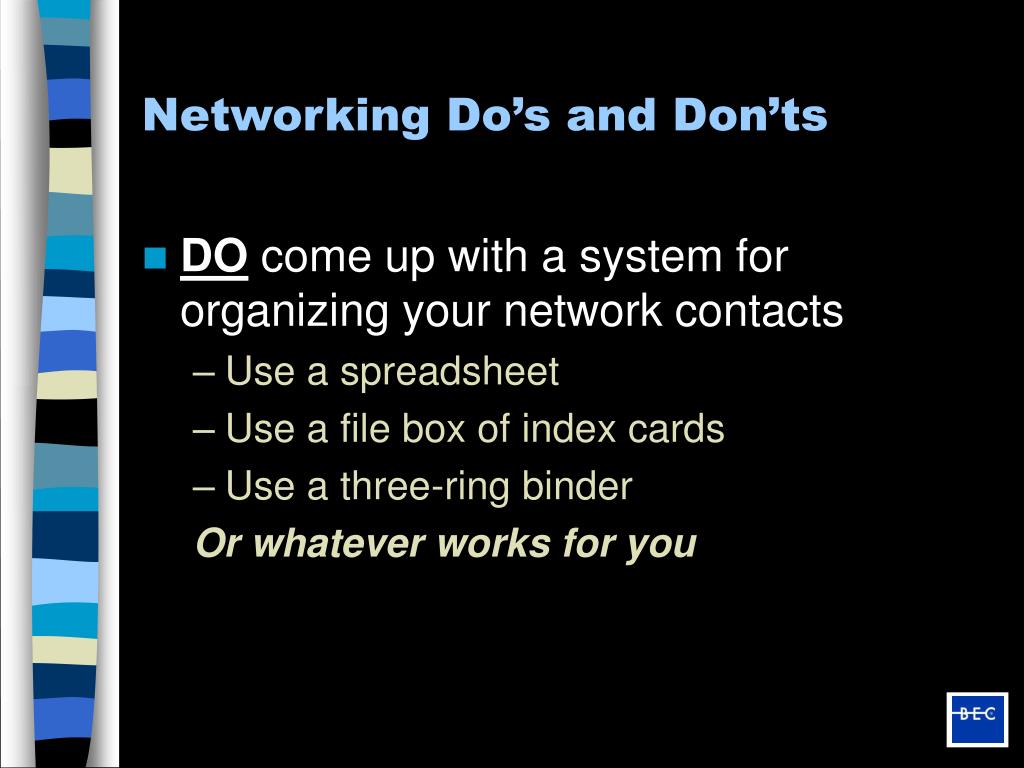 Networking Do’s and Don’ts

DO come up with a system for organizing your network contacts

– Use a spreadsheet
– Use a file box of index cards
– Use a three-ring binder

Or whatever works for you

BEC